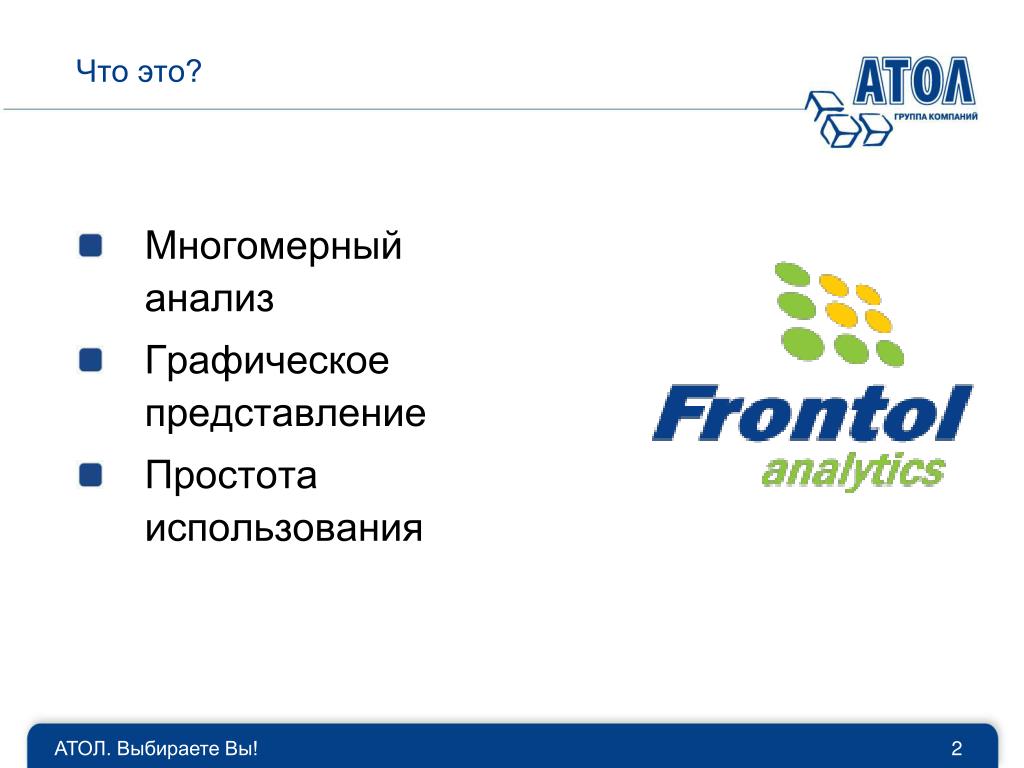 Что это?

АТОЛ
ГРУППА КОМПАНИЙ

Многомерный анализ

Графическое представление

Простота использования

Frontol
analytics

АТОЛ. Выбираете Вы!

2